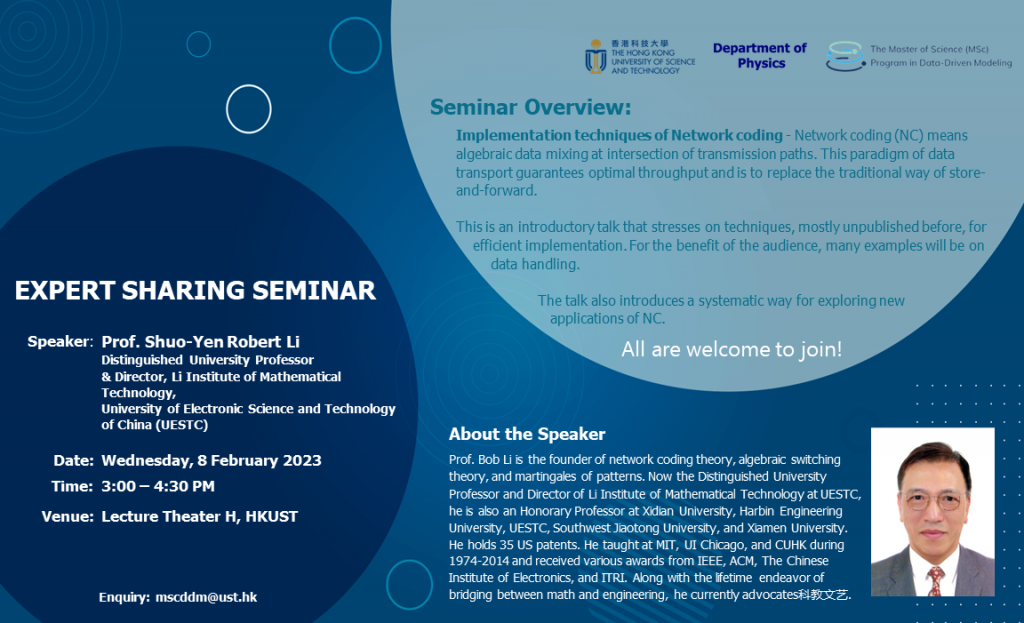 香港科技大學 THE HONG KONG UNIVERSITY OF SCIENCE AND TECHNOLOGY

Department of Physics

The Master of Science (MSc) Program in Data-Driven Modeling

Seminar Overview:

Implementation techniques of Network coding - Network coding (NC) means algebraic data mixing at intersection of transmission paths. This paradigm of data transport guarantees optimal throughput and is to replace the traditional way of store-and-forward.

This is an introductory talk that stresses on techniques, mostly unpublished before, for efficient implementation. For the benefit of the audience, many examples will be on data handling.

The talk also introduces a systematic way for exploring new applications of NC.

All are welcome to join!

EXPERT SHARING SEMINAR

Speaker: Prof. Shuo-Yen Robert Li
Distinguished University Professor
& Director, Li Institute of Mathematical Technology,
University of Electronic Science and Technology of China (UESTC)

Date: Wednesday, 8 February 2023

Time: 3:00 – 4:30 PM

Venue: Lecture Theater H, HKUST

Enquiry: mscddm@ust.hk

About the Speaker

Prof. Bob Li is the founder of network coding theory, algebraic switching theory, and martingales of patterns. Now the Distinguished University Professor and Director of Li Institute of Mathematical Technology at UESTC, he is also an Honorary Professor at Xidian University, Harbin Engineering University, UESTC, Southwest Jiaotong University, and Xiamen University. He holds 35 US patents. He taught at MIT, UI Chicago, and CUHK during 1974-2014 and received various awards from IEEE, ACM, The Chinese Institute of Electronics, and ITRI. Along with the lifetime endeavor of bridging between math and engineering, he currently advocates科教文艺.